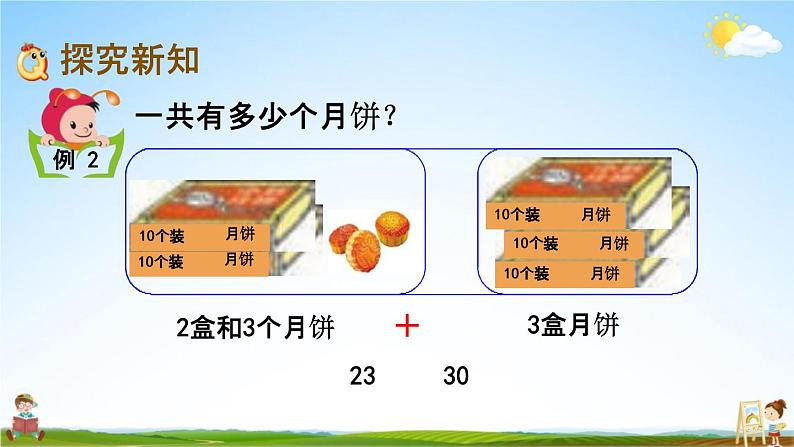 探究新知

例 2

一共有多少个月饼？

10个装 月饼
10个装 月饼

10个装 月饼
10个装 月饼
10个装 月饼

2盒和3个月饼 ＋ 3盒月饼

23 30